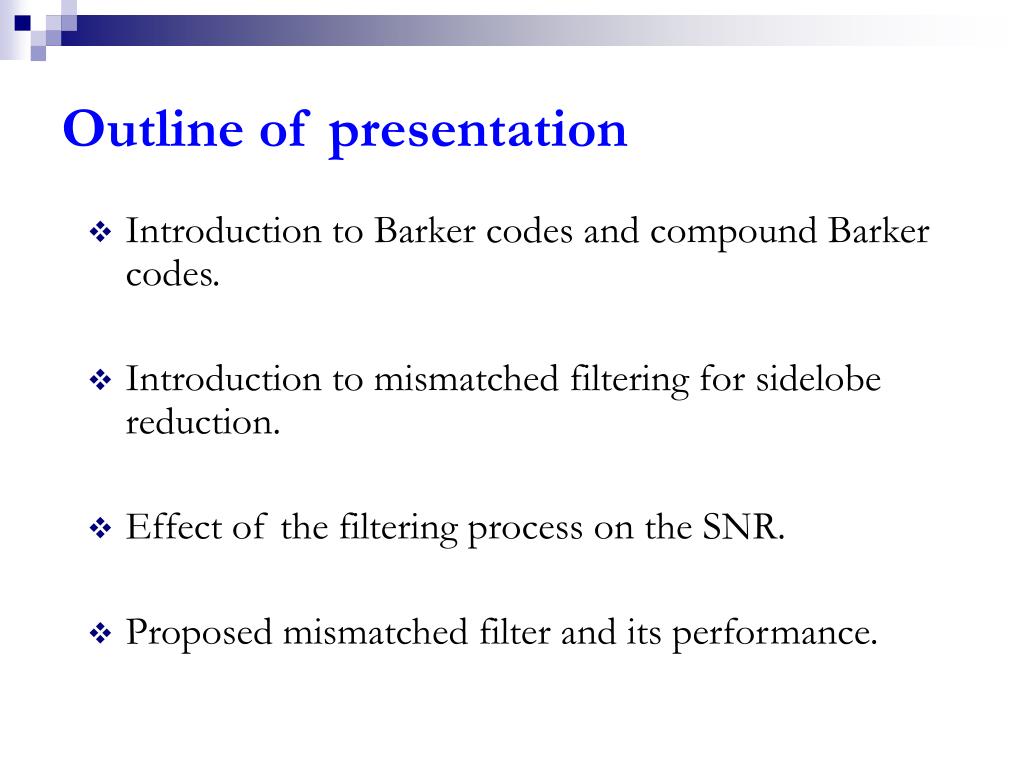 Outline of presentation

❖ Introduction to Barker codes and compound Barker codes.

❖ Introduction to mismatched filtering for sidelobe reduction.

❖ Effect of the filtering process on the SNR.

❖ Proposed mismatched filter and its performance.